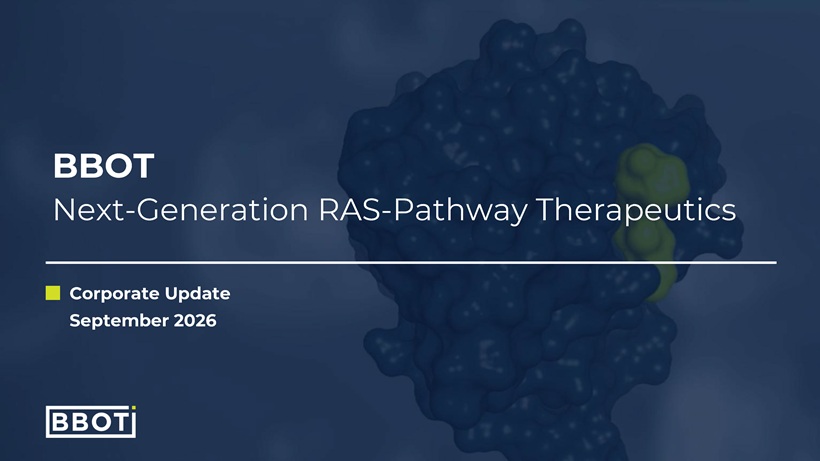 BBOT
Next-Generation RAS-Pathway Therapeutics

Corporate Update
September 2026

BBOT